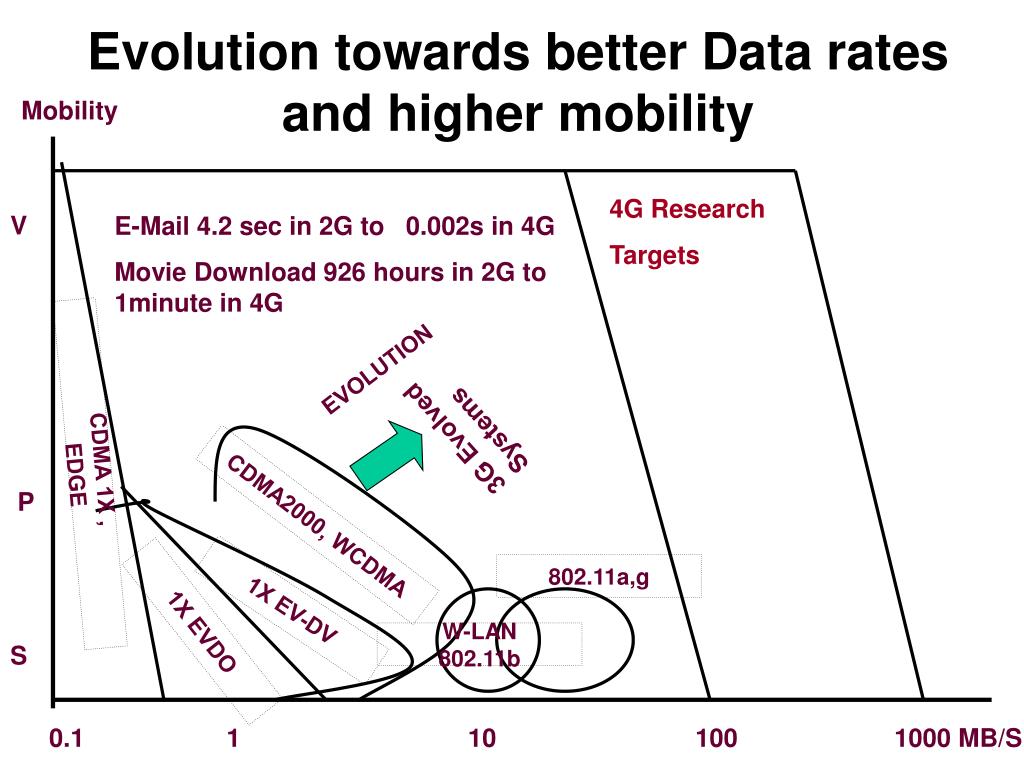 Evolution towards better Data rates and higher mobility

Mobility

V

P

S

E-Mail 4.2 sec in 2G to 0.002s in 4G

Movie Download 926 hours in 2G to 1minute in 4G

4G Research

Targets

EVOLUTION

3G Evolved Systems

CDMA 1X , EDGE

CDMA2000, WCDMA

1X EV-DV

1X EVDO

802.11a,g

W-LAN 802.11b

0.1

1

10

100

1000 MB/S